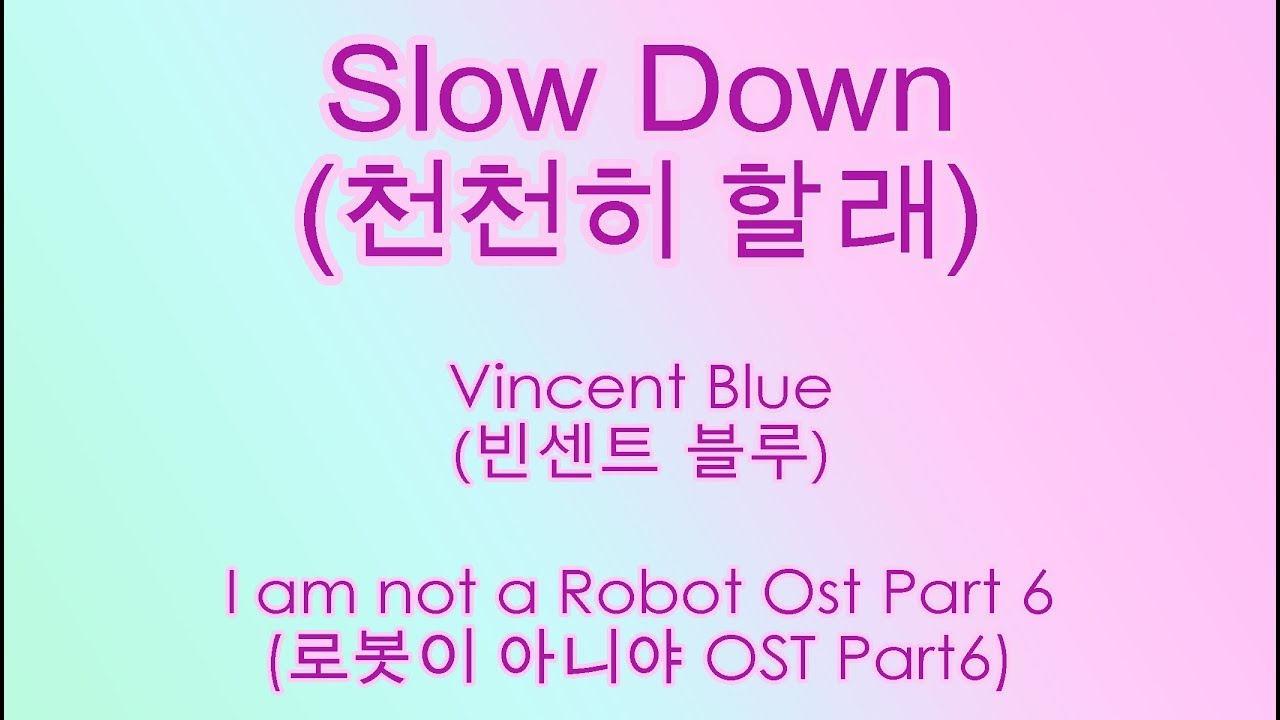 Slow Down
(천천히 할래)

Vincent Blue
(빈센트 블루)

I am not a Robot Ost Part 6
(로봇이 아니야 OST Part6)